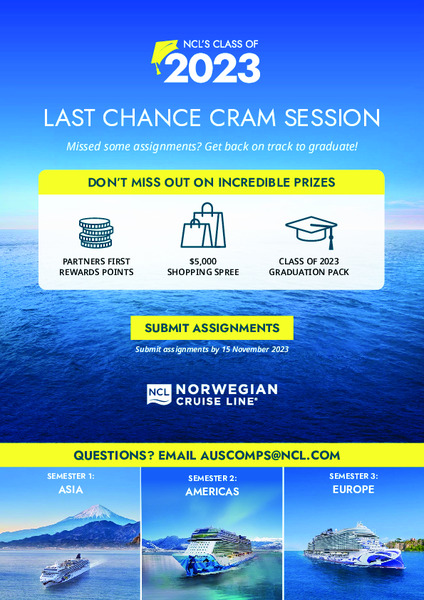 NCL'S CLASS OF
2023

LAST CHANCE CRAM SESSION

Missed some assignments? Get back on track to graduate!

DON'T MISS OUT ON INCREDIBLE PRIZES

PARTNERS FIRST REWARDS POINTS

$5,000 SHOPPING SPREE

CLASS OF 2023 GRADUATION PACK

SUBMIT ASSIGNMENTS

Submit assignments by 15 November 2023

NCL NORWEGIAN CRUISE LINE®

QUESTIONS? EMAIL AUSCOMPS@NCL.COM

SEMESTER 1:
ASIA

SEMESTER 2:
AMERICAS

SEMESTER 3:
EUROPE